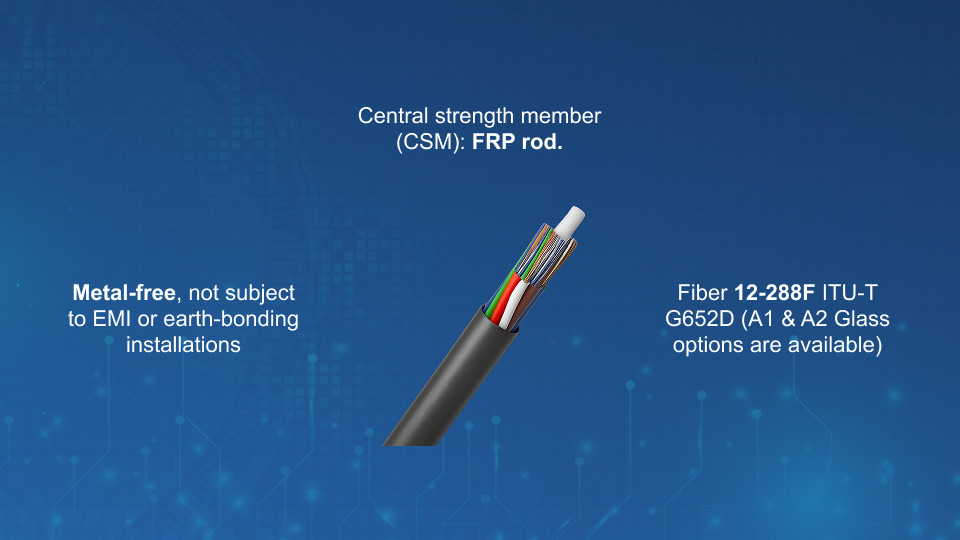 Central strength member (CSM): FRP rod.

Metal-free, not subject to EMI or earth-bonding installations

Fiber 12-288F ITU-T G652D (A1 & A2 Glass options are available)